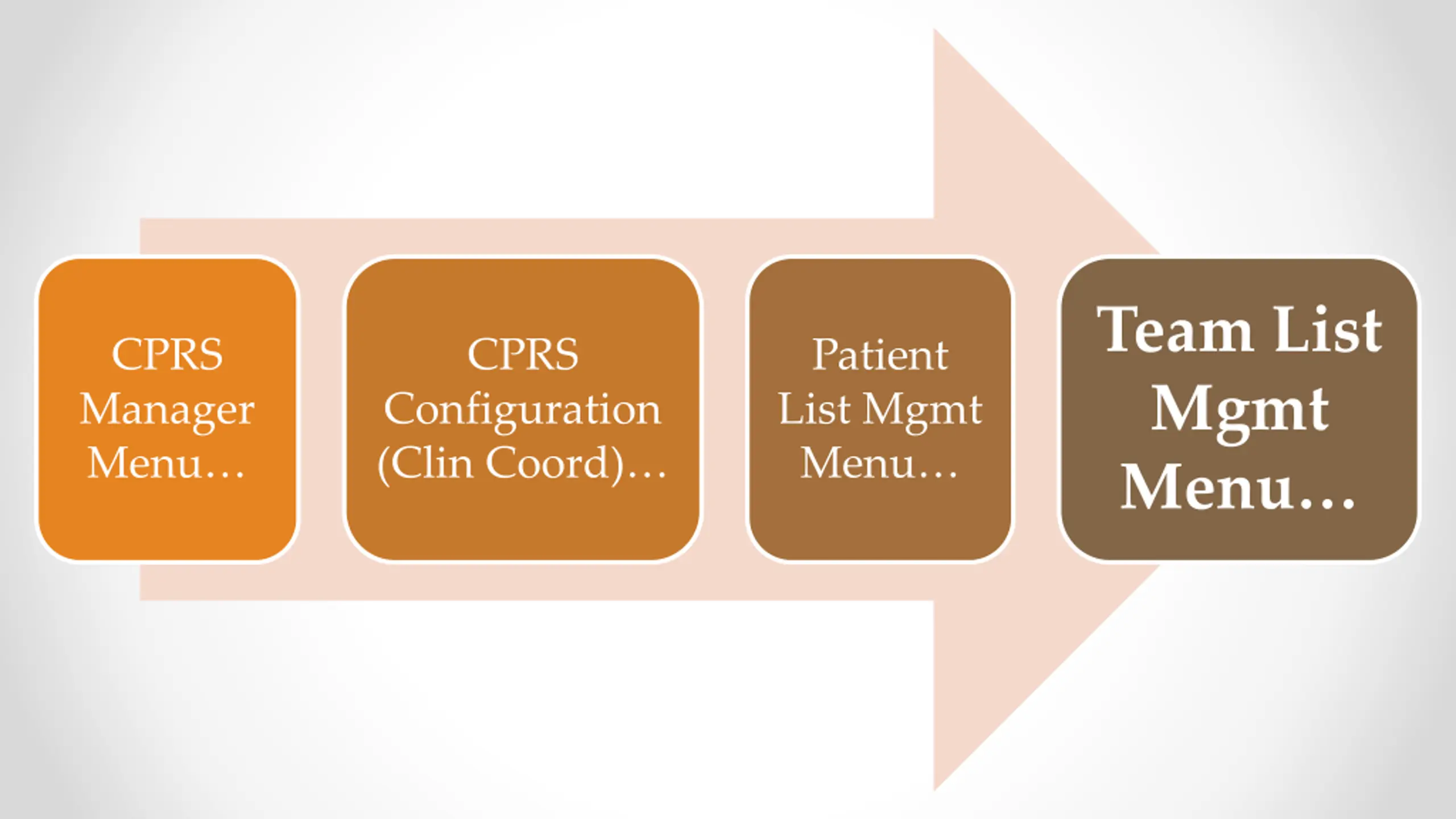 CPRS Manager Menu…

CPRS Configuration (Clin Coord)…

Patient List Mgmt Menu…

Team List Mgmt Menu…